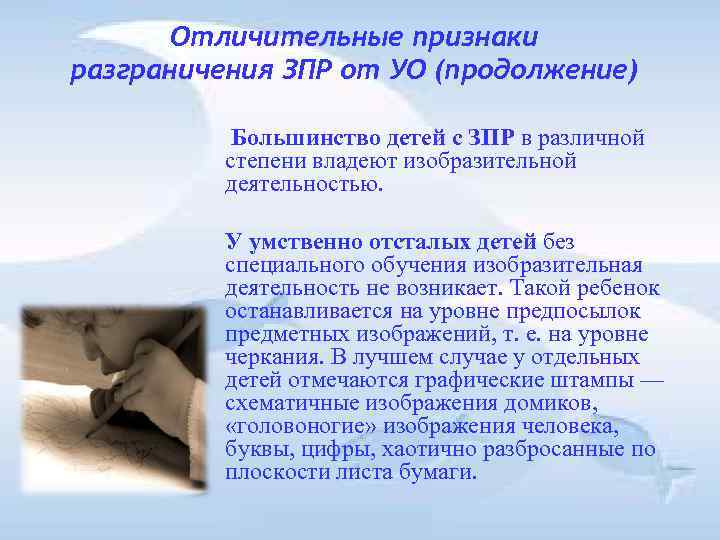 Отличительные признаки разграничения ЗПР от УО (продолжение)

Большинство детей с ЗПР в различной степени владеют изобразительной деятельностью.

У умственно отсталых детей без специального обучения изобразительная деятельность не возникает. Такой ребенок останавливается на уровне предпосылок предметных изображений, т. е. на уровне черкания. В лучшем случае у отдельных детей отмечаются графические штампы — схематичные изображения домиков, «головоногие» изображения человека, буквы, цифры, хаотично разбросанные по плоскости листа бумаги.